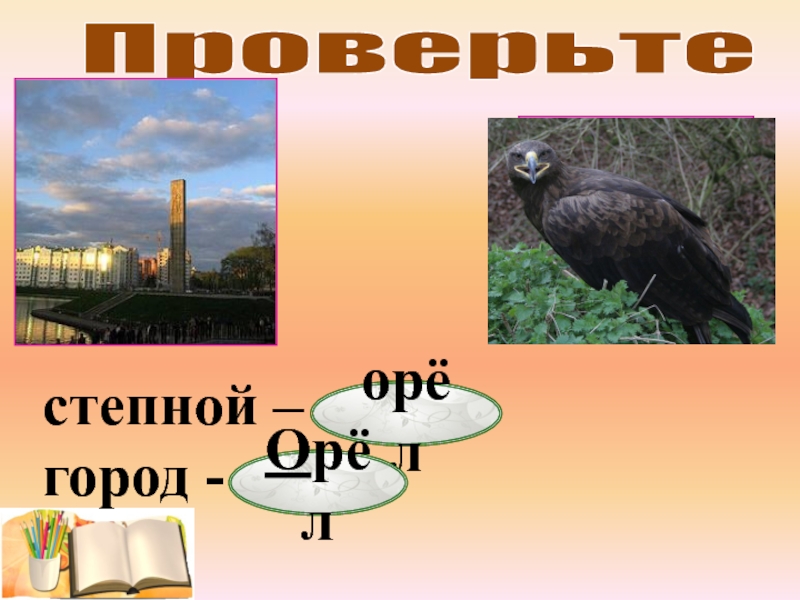 Проверьте

степной – орёл

город - Орёл